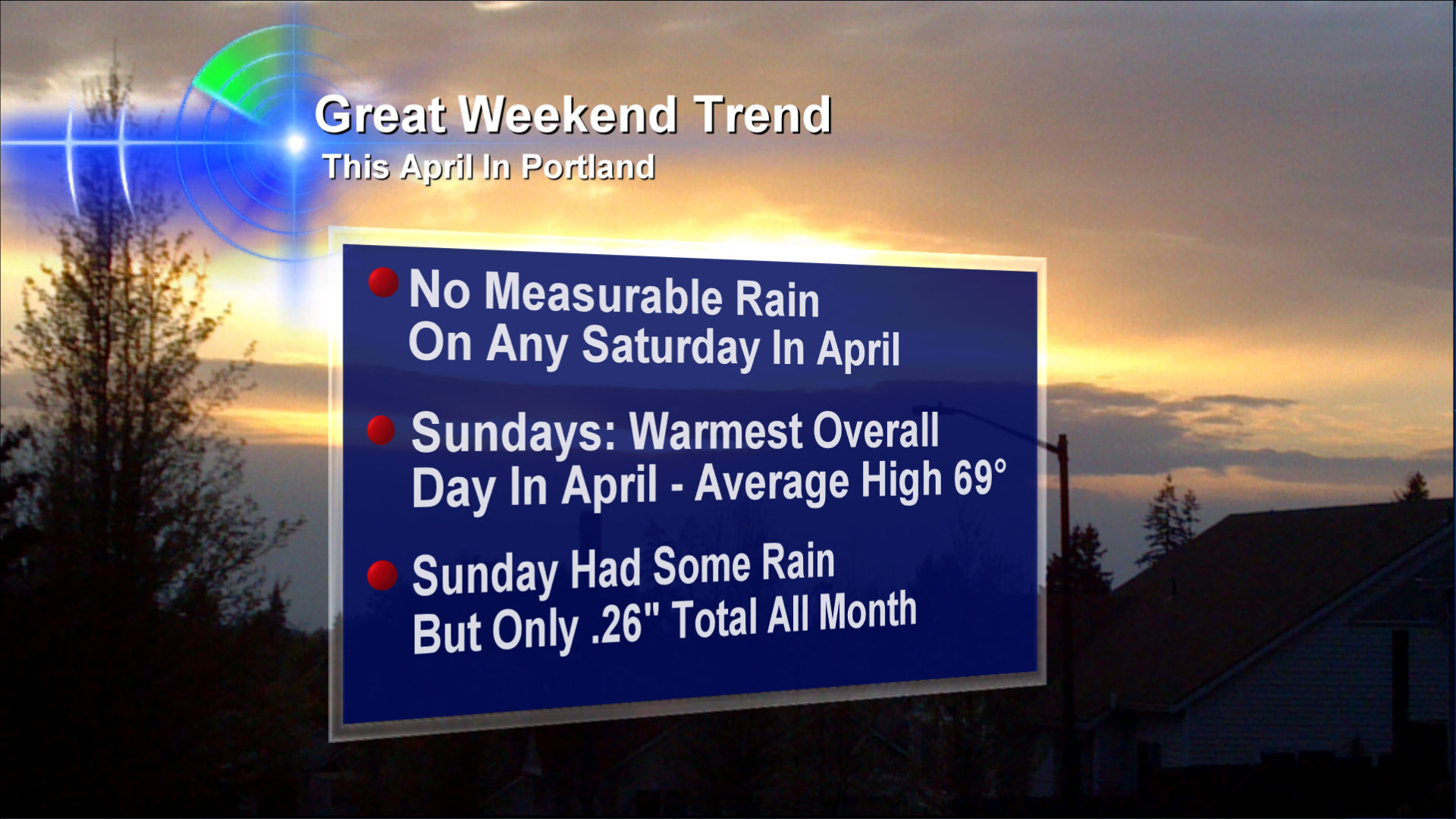 Great Weekend Trend
This April In Portland

No Measurable Rain On Any Saturday In April

Sundays: Warmest Overall Day In April - Average High 69°

Sunday Had Some Rain But Only .26" Total All Month